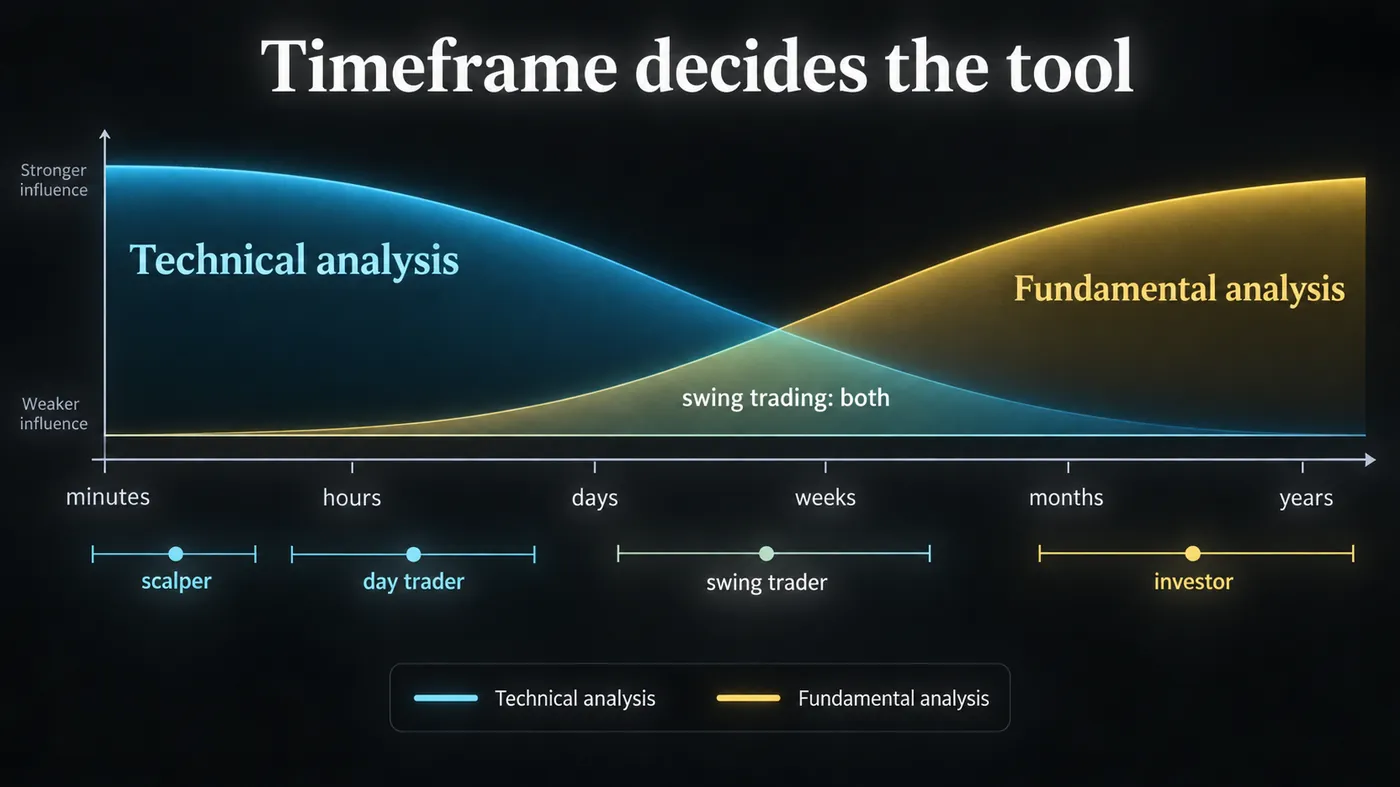 Timeframe decides the tool

Stronger influence

Weaker influence

Technical analysis

Fundamental analysis

swing trading: both

minutes
hours
days
weeks
months
years

scalper
day trader
swing trader
investor

Technical analysis
Fundamental analysis